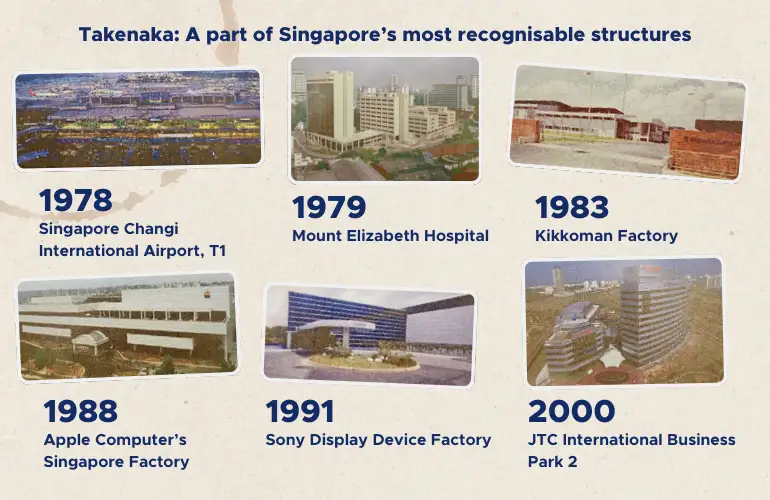 Takenaka: A part of Singapore's most recognisable structures

1978
Singapore Changi International Airport, T1

1979
Mount Elizabeth Hospital

1983
Kikkoman Factory

1988
Apple Computer's Singapore Factory

1991
Sony Display Device Factory

2000
JTC International Business Park 2